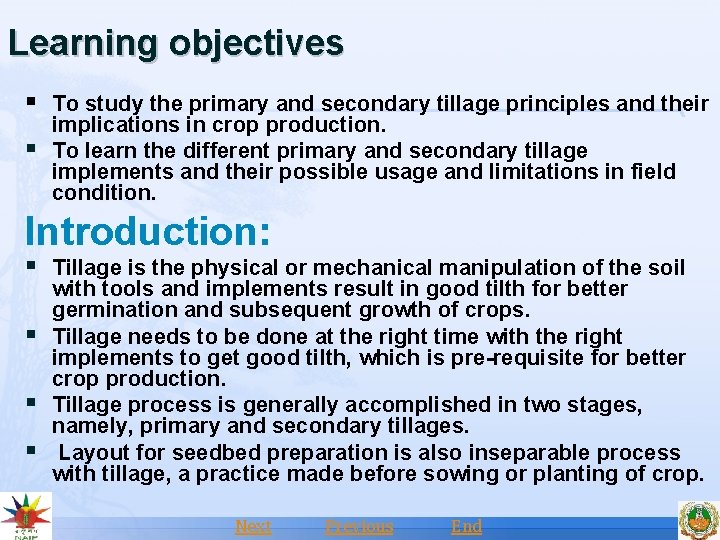 Learning objectives

▪ To study the primary and secondary tillage principles and their implications in crop production.

▪ To learn the different primary and secondary tillage implements and their possible usage and limitations in field condition.

Introduction:

▪ Tillage is the physical or mechanical manipulation of the soil with tools and implements result in good tilth for better germination and subsequent growth of crops.

▪ Tillage needs to be done at the right time with the right implements to get good tilth, which is pre-requisite for better crop production.

▪ Tillage process is generally accomplished in two stages, namely, primary and secondary tillages.

▪ Layout for seedbed preparation is also inseparable process with tillage, a practice made before sowing or planting of crop.

NAIP

Next Previous End